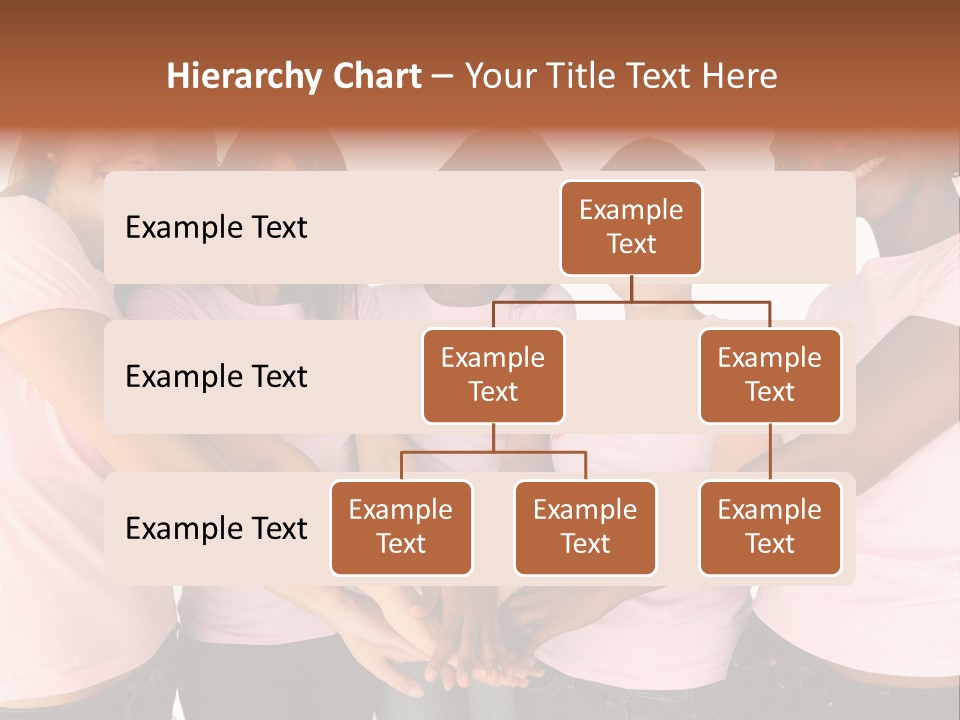 Hierarchy Chart – Your Title Text Here

Example Text

Example Text

Example Text

Example Text

Example Text

Example Text

Example Text

Example Text

Example Text